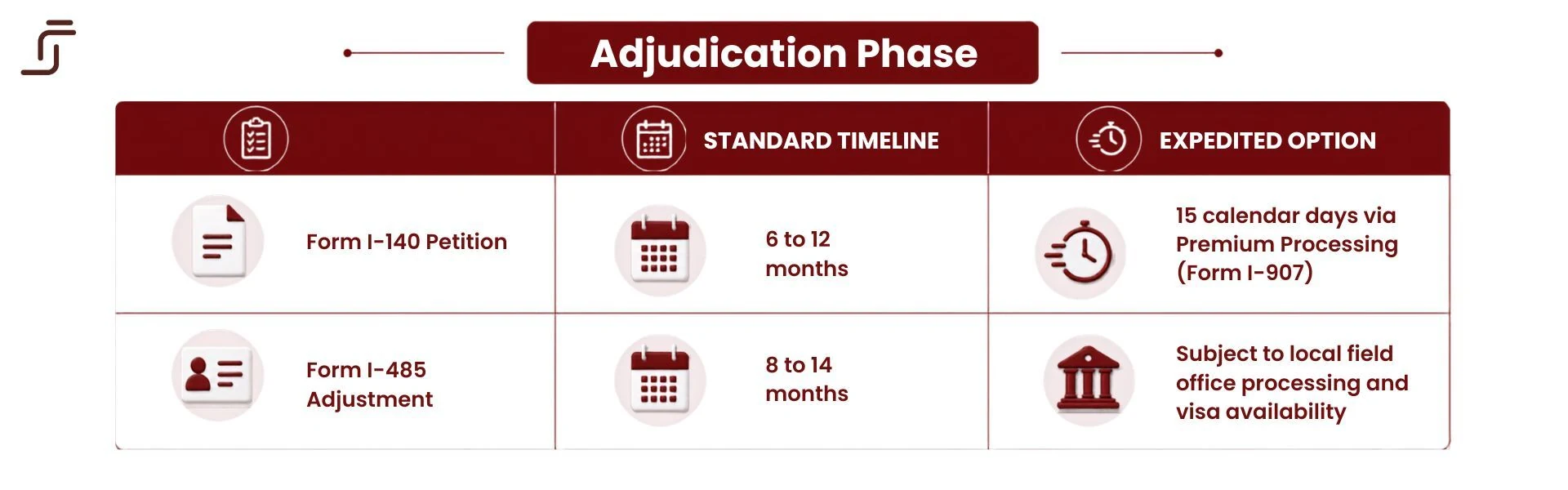 Adjudication Phase

| | STANDARD TIMELINE | EXPEDITED OPTION |
|---|---|---|
| Form I-140 Petition | 6 to 12 months | 15 calendar days via Premium Processing (Form I-907) |
| Form I-485 Adjustment | 8 to 14 months | Subject to local field office processing and visa availability |